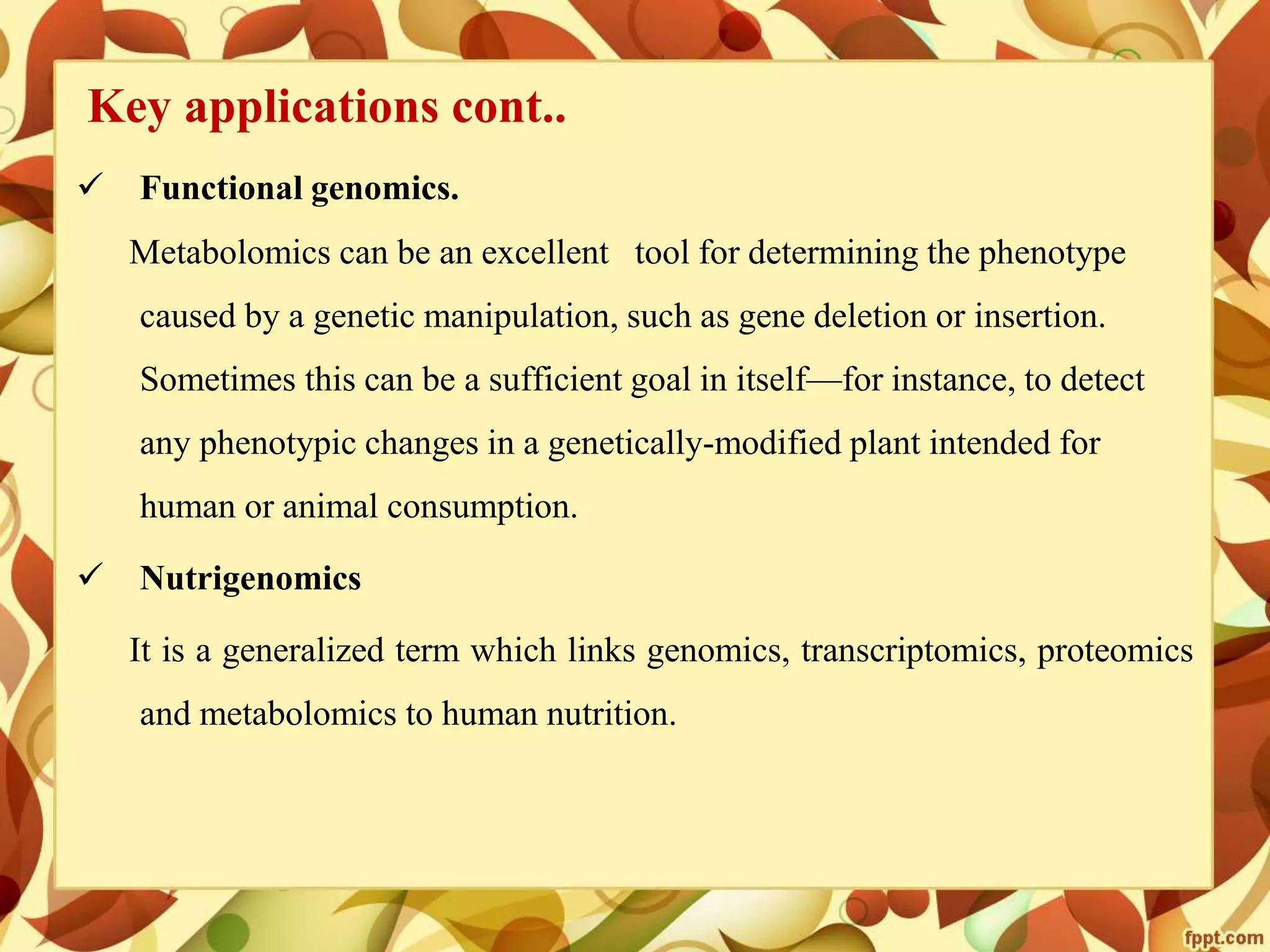 Key applications cont..

✓ Functional genomics.

Metabolomics can be an excellent tool for determining the phenotype caused by a genetic manipulation, such as gene deletion or insertion. Sometimes this can be a sufficient goal in itself—for instance, to detect any phenotypic changes in a genetically-modified plant intended for human or animal consumption.

✓ Nutrigenomics

It is a generalized term which links genomics, transcriptomics, proteomics and metabolomics to human nutrition.

fppt.com